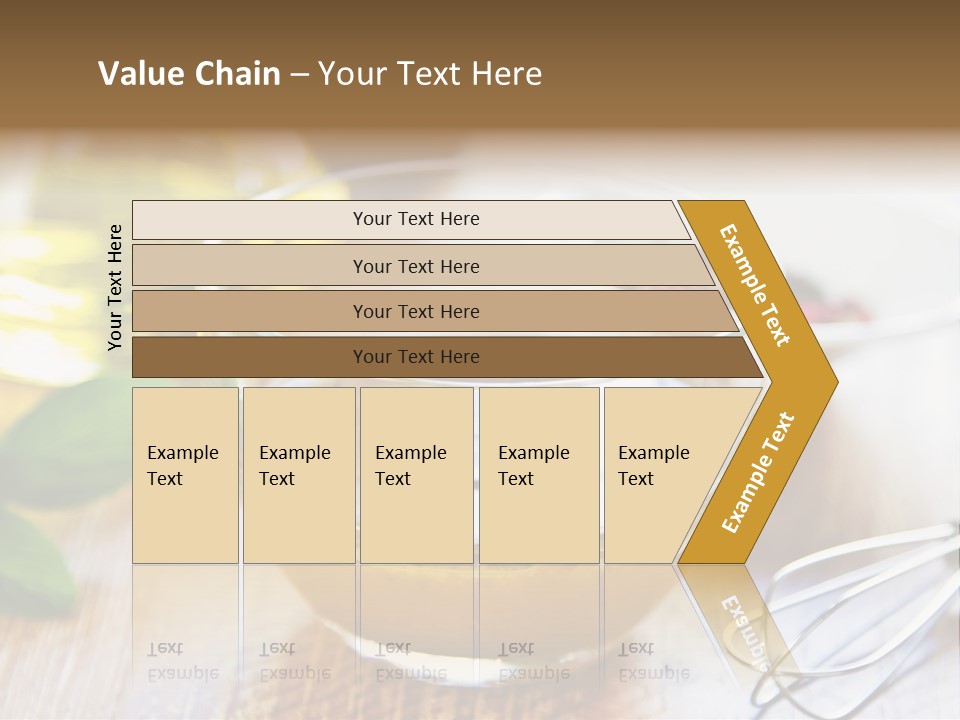 Value Chain – Your Text Here

Your Text Here

Your Text Here

Your Text Here

Your Text Here

Your Text Here

Example Text

Example Text

Example Text

Example Text

Example Text

Example Text

Example Text